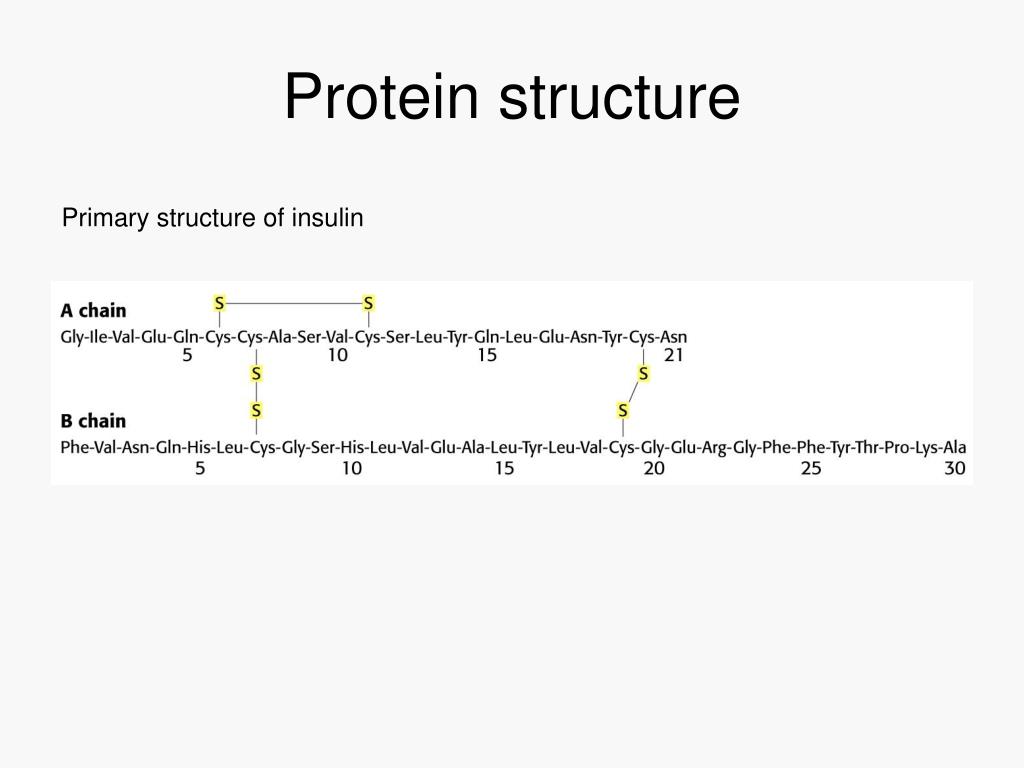 Protein structure

Primary structure of insulin

A chain

S S

Gly-Ile-Val-Glu-Gln-Cys-Cys-Ala-Ser-Val-Cys-Ser-Leu-Tyr-Gln-Leu-Glu-Asn-Tyr-Cys-Asn

5 10 15 21

S S

B chain

S S

Phe-Val-Asn-Gln-His-Leu-Cys-Gly-Ser-His-Leu-Val-Glu-Ala-Leu-Tyr-Leu-Val-Cys-Gly-Glu-Arg-Gly-Phe-Phe-Tyr-Thr-Pro-Lys-Ala

5 10 15 20 25 30